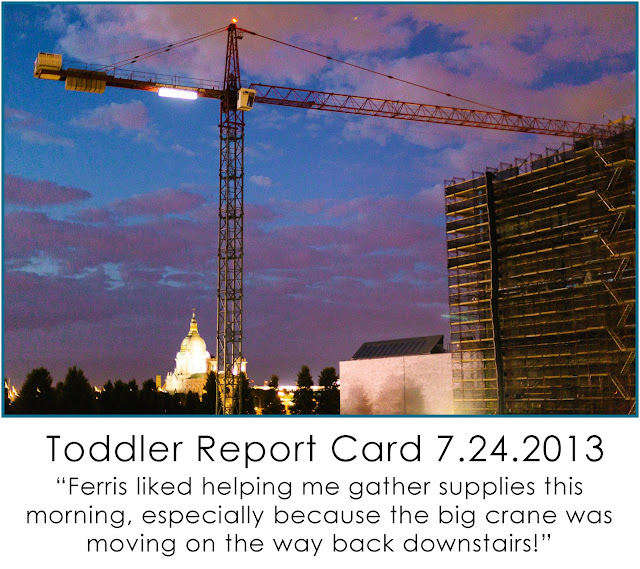 Toddler Report Card 7.24.2013

“Ferris liked helping me gather supplies this morning, especially because the big crane was moving on the way back downstairs!”